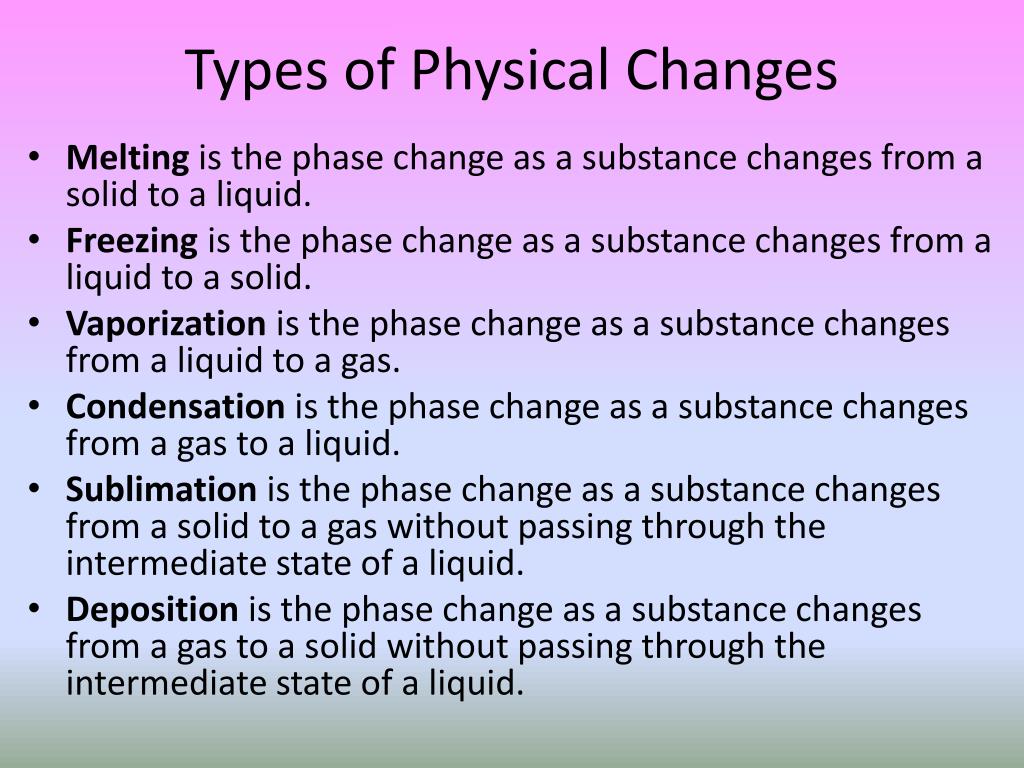 Types of Physical Changes

• Melting is the phase change as a substance changes from a solid to a liquid.
• Freezing is the phase change as a substance changes from a liquid to a solid.
• Vaporization is the phase change as a substance changes from a liquid to a gas.
• Condensation is the phase change as a substance changes from a gas to a liquid.
• Sublimation is the phase change as a substance changes from a solid to a gas without passing through the intermediate state of a liquid.
• Deposition is the phase change as a substance changes from a gas to a solid without passing through the intermediate state of a liquid.